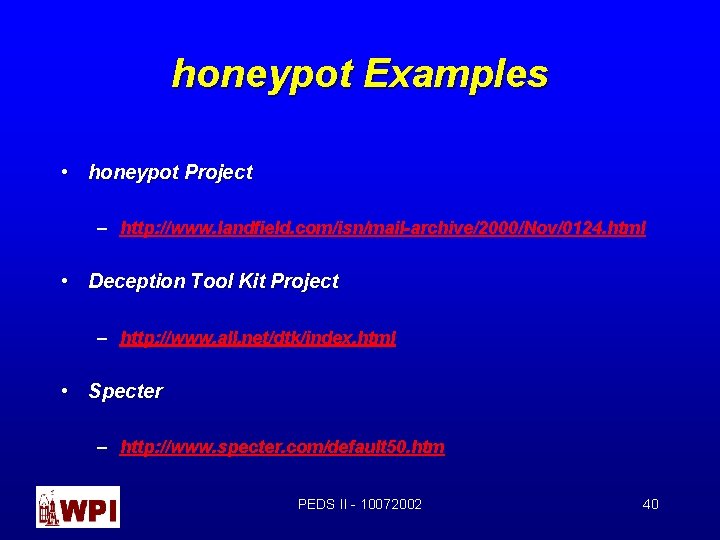 honeypot Examples

• honeypot Project

– http://www.landfield.com/isn/mail-archive/2000/Nov/0124.html

• Deception Tool Kit Project

– http://www.all.net/dtk/index.html

• Specter

– http://www.specter.com/default50.htm

WPI

PEDS II - 10072002

40